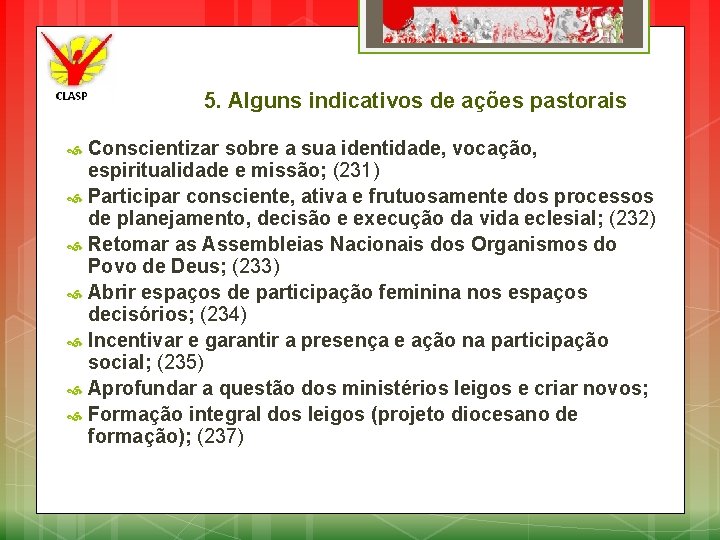 CLASP

5. Alguns indicativos de ações pastorais

Conscientizar sobre a sua identidade, vocação, espiritualidade e missão; (231)

Participar consciente, ativa e frutuosamente dos processos de planejamento, decisão e execução da vida eclesial; (232)

Retomar as Assembleias Nacionais dos Organismos do Povo de Deus; (233)

Abrir espaços de participação feminina nos espaços decisórios; (234)

Incentivar e garantir a presença e ação na participação social; (235)

Aprofundar a questão dos ministérios leigos e criar novos;

Formação integral dos leigos (projeto diocesano de formação); (237)